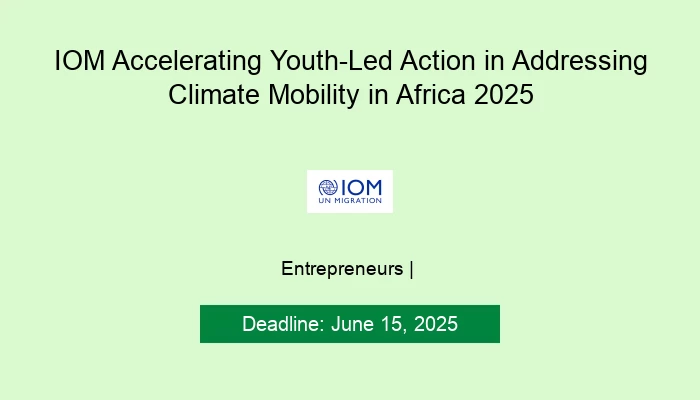 IOM Accelerating Youth-Led Action in Addressing Climate Mobility in Africa 2025

IOM
UN MIGRATION

Entrepreneurs |

Deadline: June 15, 2025